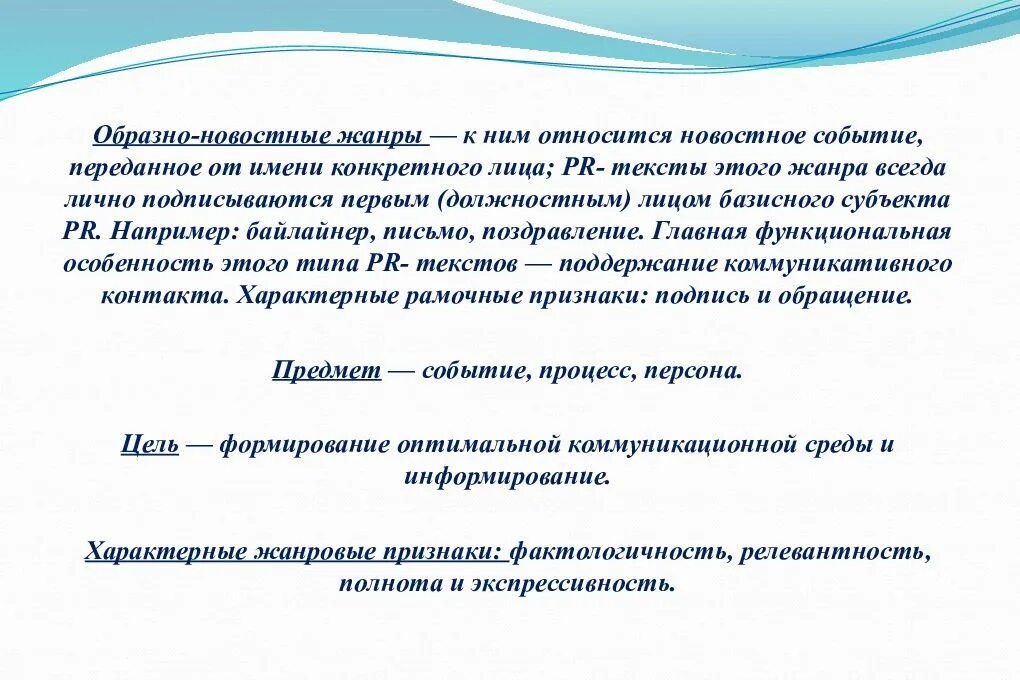 Образно-новостные жанры — к ним относится новостное событие, переданное от имени конкретного лица; PR- тексты этого жанра всегда лично подписываются первым (должностным) лицом базисного субъекта PR. Например: байлайнер, письмо, поздравление. Главная функциональная особенность этого типа PR- текстов — поддержание коммуникативного контакта. Характерные рамочные признаки: подпись и обращение.

Предмет — событие, процесс, персона.

Цель — формирование оптимальной коммуникационной среды и информирование.

Характерные жанровые признаки: фактологичность, релевантность, полнота и экспрессивность.